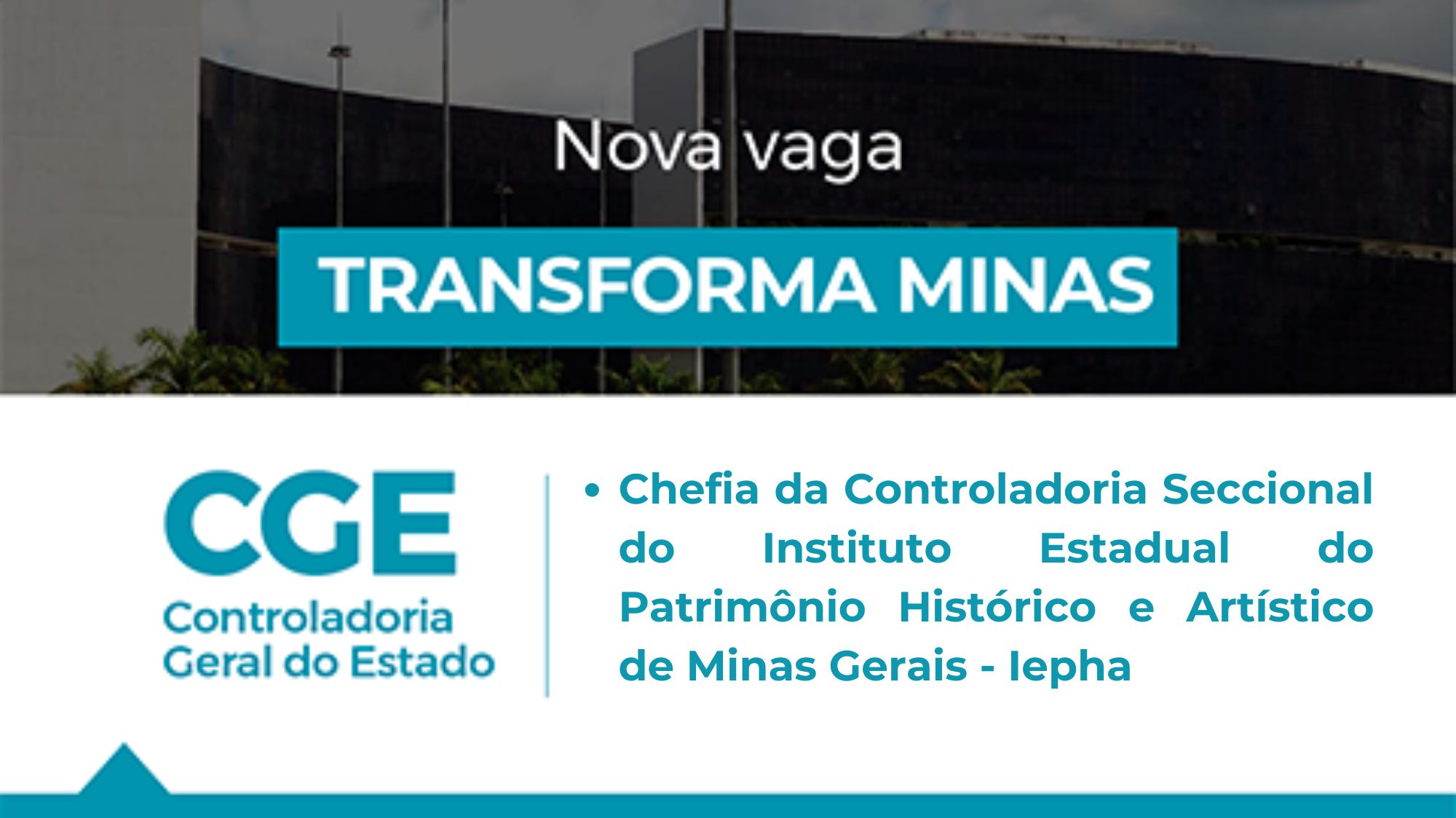 Nova vaga

TRANSFORMA MINAS

CGE
Controladoria
Geral do Estado

• Chefia da Controladoria Seccional do Instituto Estadual do Patrimônio Histórico e Artístico de Minas Gerais - Iepha